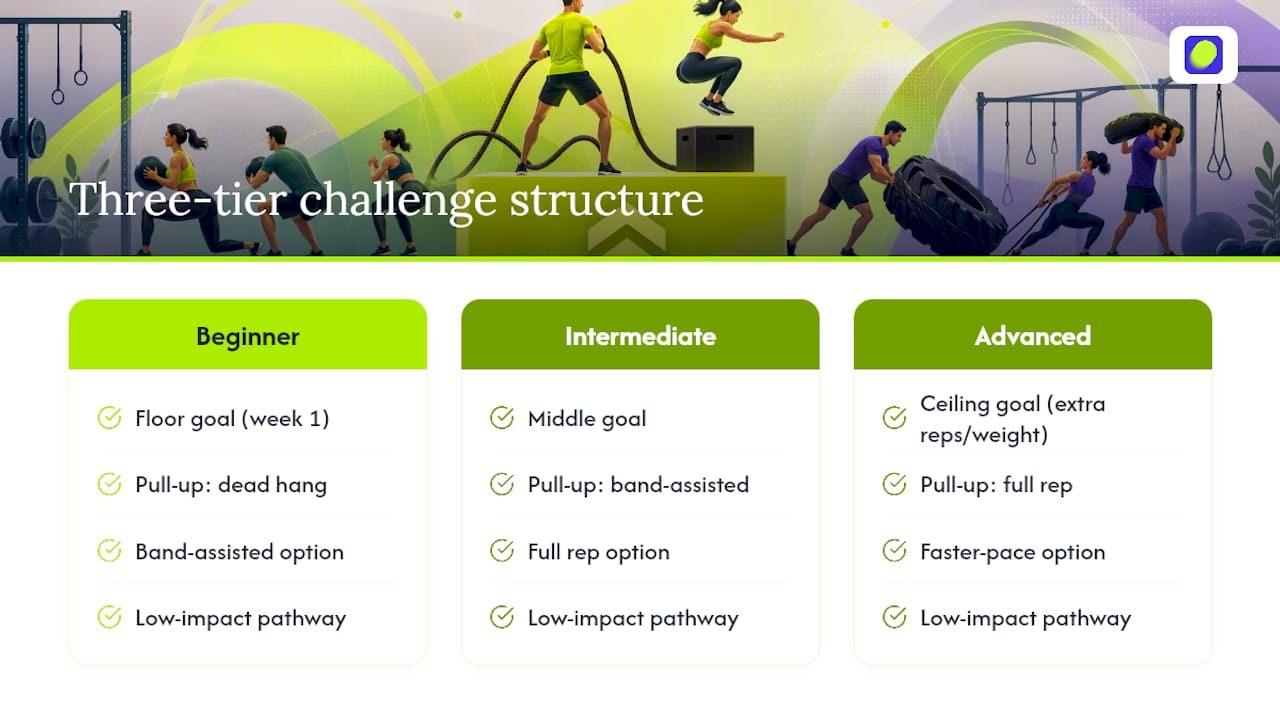 Three-tier challenge structure

Beginner

Floor goal (week 1)

Pull-up: dead hang

Band-assisted option

Low-impact pathway

Intermediate

Middle goal

Pull-up: band-assisted

Full rep option

Low-impact pathway

Advanced

Ceiling goal (extra reps/weight)

Pull-up: full rep

Faster-pace option

Low-impact pathway